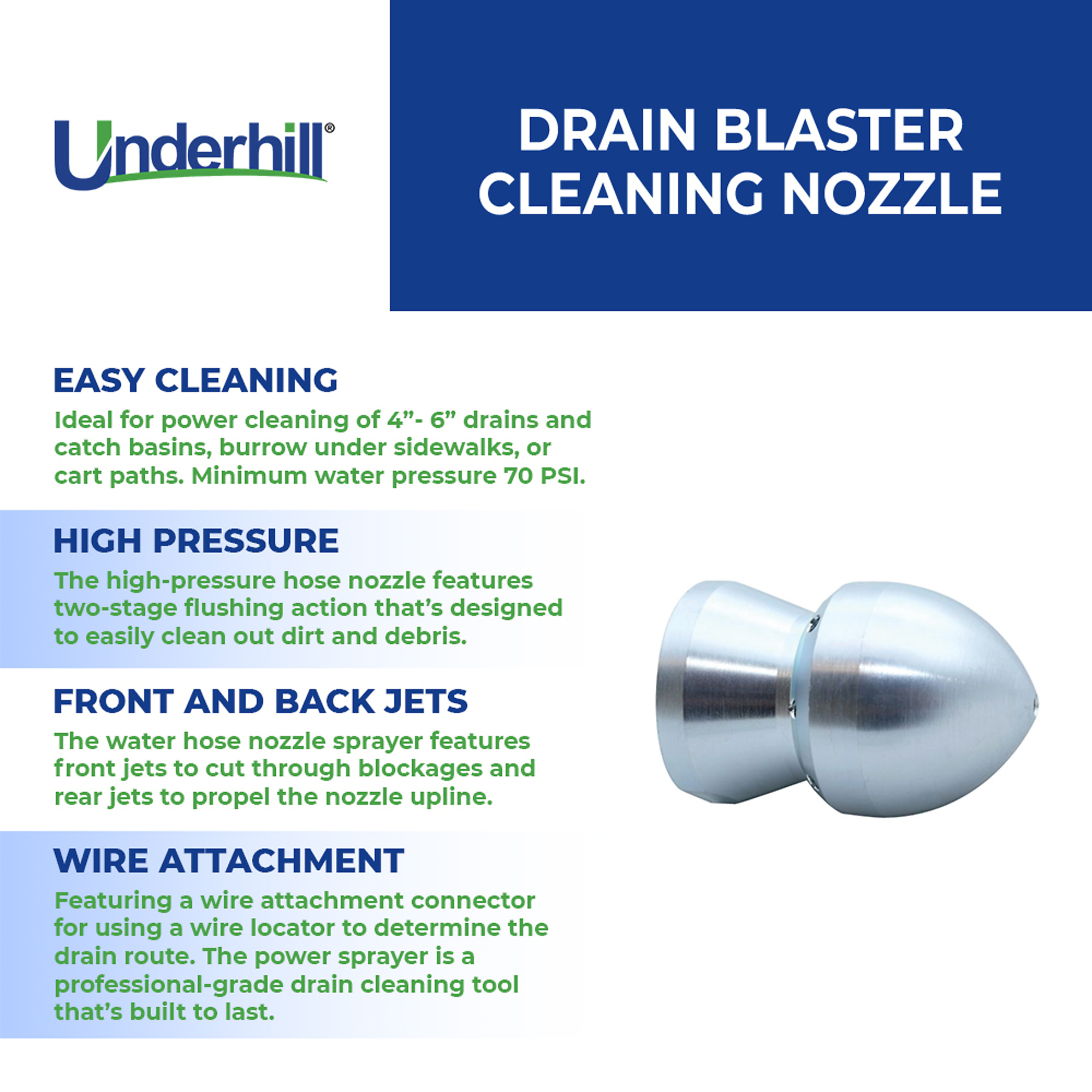 Underhill®

DRAIN BLASTER CLEANING NOZZLE

EASY CLEANING

Ideal for power cleaning of 4”- 6” drains and catch basins, burrow under sidewalks, or cart paths. Minimum water pressure 70 PSI.

HIGH PRESSURE

The high-pressure hose nozzle features two-stage flushing action that’s designed to easily clean out dirt and debris.

FRONT AND BACK JETS

The water hose nozzle sprayer features front jets to cut through blockages and rear jets to propel the nozzle upline.

WIRE ATTACHMENT

Featuring a wire attachment connector for using a wire locator to determine the drain route. The power sprayer is a professional-grade drain cleaning tool that’s built to last.